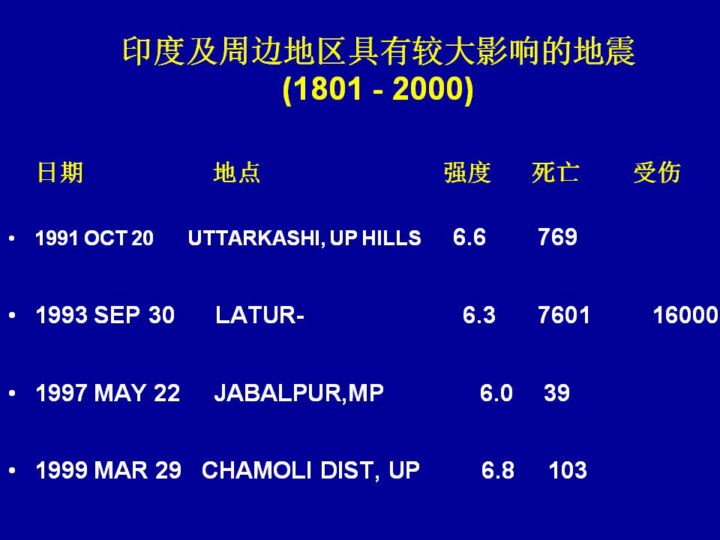 印度及周边地区具有较大影响的地震
(1801 - 2000)

| 日期 | 地点 | 强度 | 死亡 | 受伤 |
|---|---|---|---|---|
| • 1991 OCT 20 | UTTARKASHI, UP HILLS | 6.6 | 769 | |
| • 1993 SEP 30 | LATUR- | 6.3 | 7601 | 16000 |
| • 1997 MAY 22 | JABALPUR,MP | 6.0 | 39 | |
| • 1999 MAR 29 | CHAMOLI DIST, UP | 6.8 | 103 | |